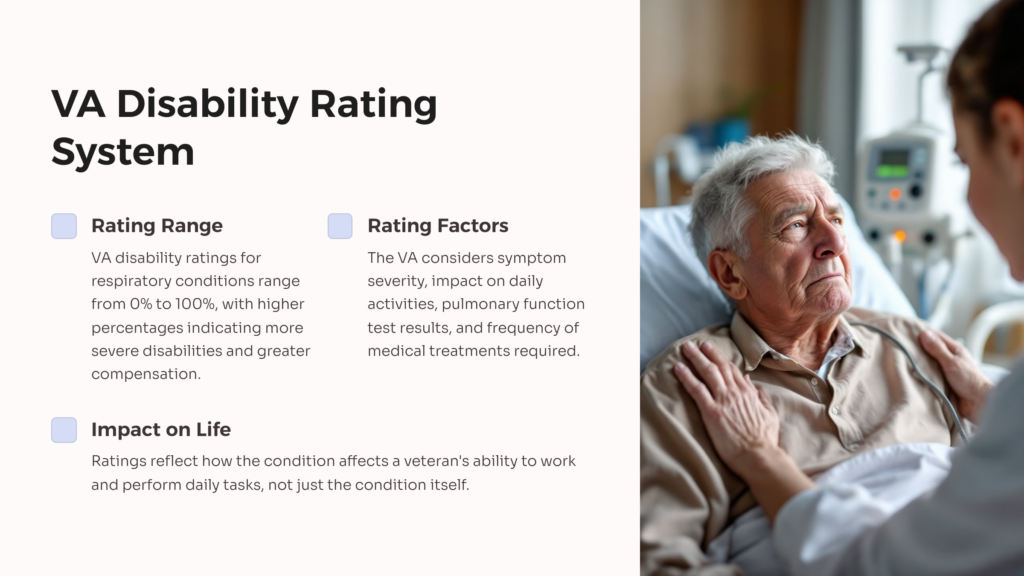 VA Disability Rating System

Rating Range

VA disability ratings for respiratory conditions range from 0% to 100%, with higher percentages indicating more severe disabilities and greater compensation.

Rating Factors

The VA considers symptom severity, impact on daily activities, pulmonary function test results, and frequency of medical treatments required.

Impact on Life

Ratings reflect how the condition affects a veteran's ability to work and perform daily tasks, not just the condition itself.